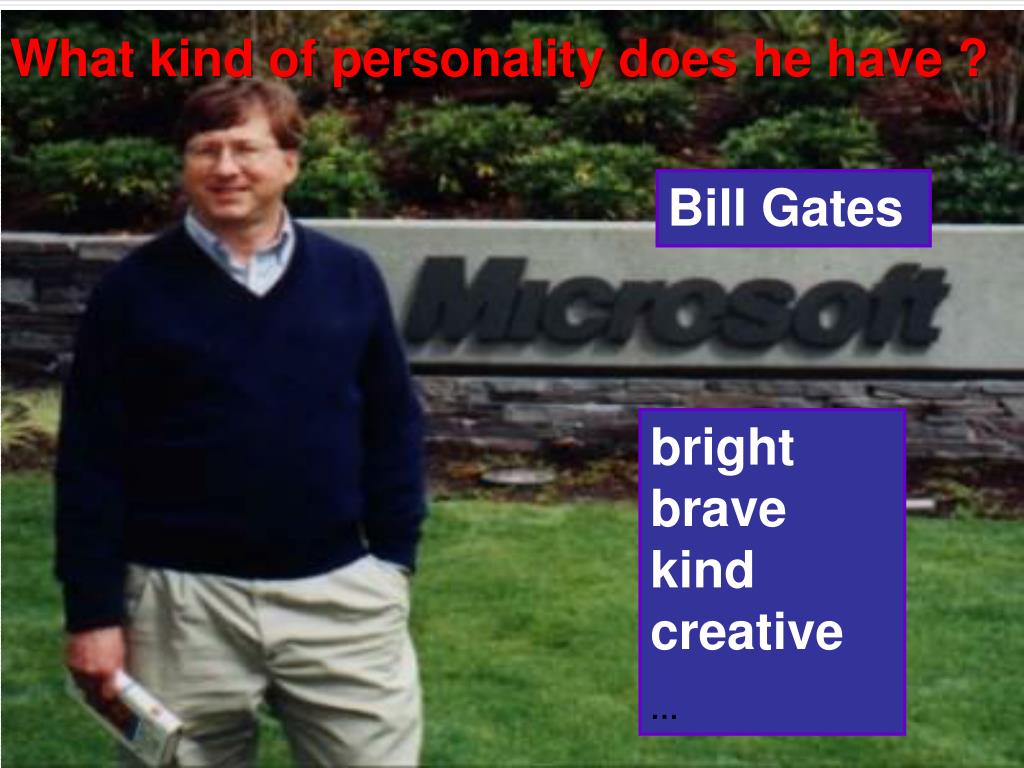 What kind of personality does he have ?

Bill Gates

Microsoft

bright
brave
kind
creative
...